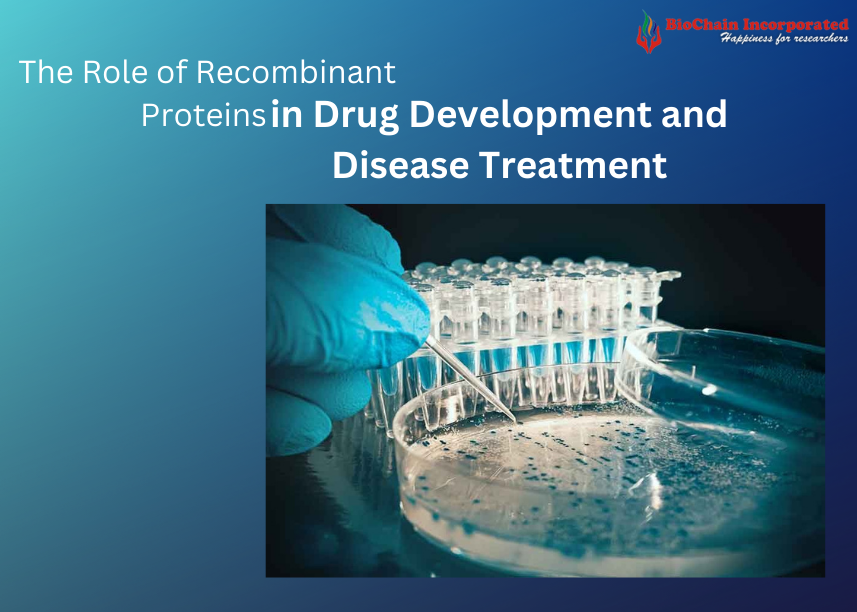 BioChain Incorporated
Happiness for researchers

The Role of Recombinant Proteins in Drug Development and Disease Treatment